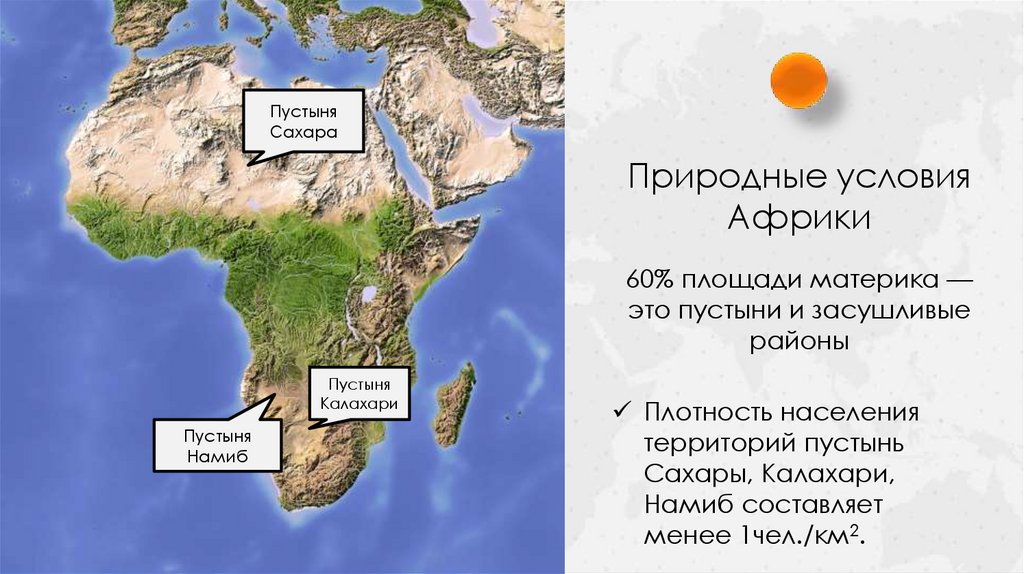 Пустыня Сахара

Пустыня Калахари

Пустыня Намиб

Природные условия Африки

60% площади материка — это пустыни и засушливые районы

✓ Плотность населения территорий пустынь Сахары, Калахари, Намиб составляет менее 1чел./км$^2$.